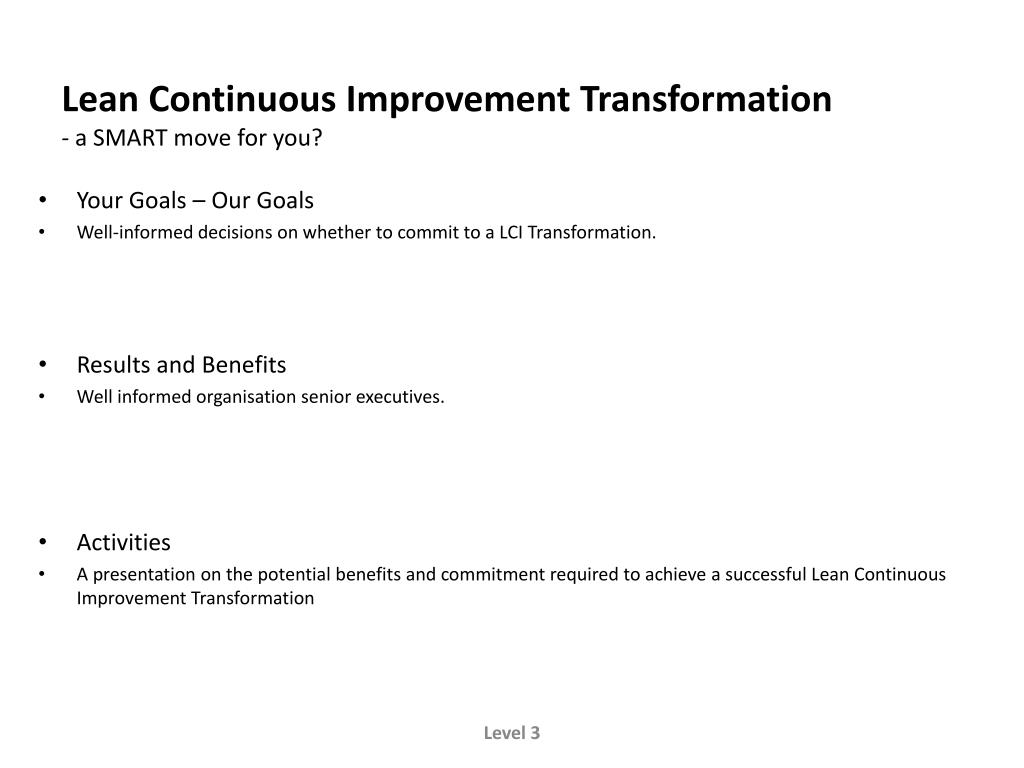 Lean Continuous Improvement Transformation
- a SMART move for you?

• Your Goals – Our Goals
• Well-informed decisions on whether to commit to a LCI Transformation.

• Results and Benefits
• Well informed organisation senior executives.

• Activities
• A presentation on the potential benefits and commitment required to achieve a successful Lean Continuous Improvement Transformation

Level 3